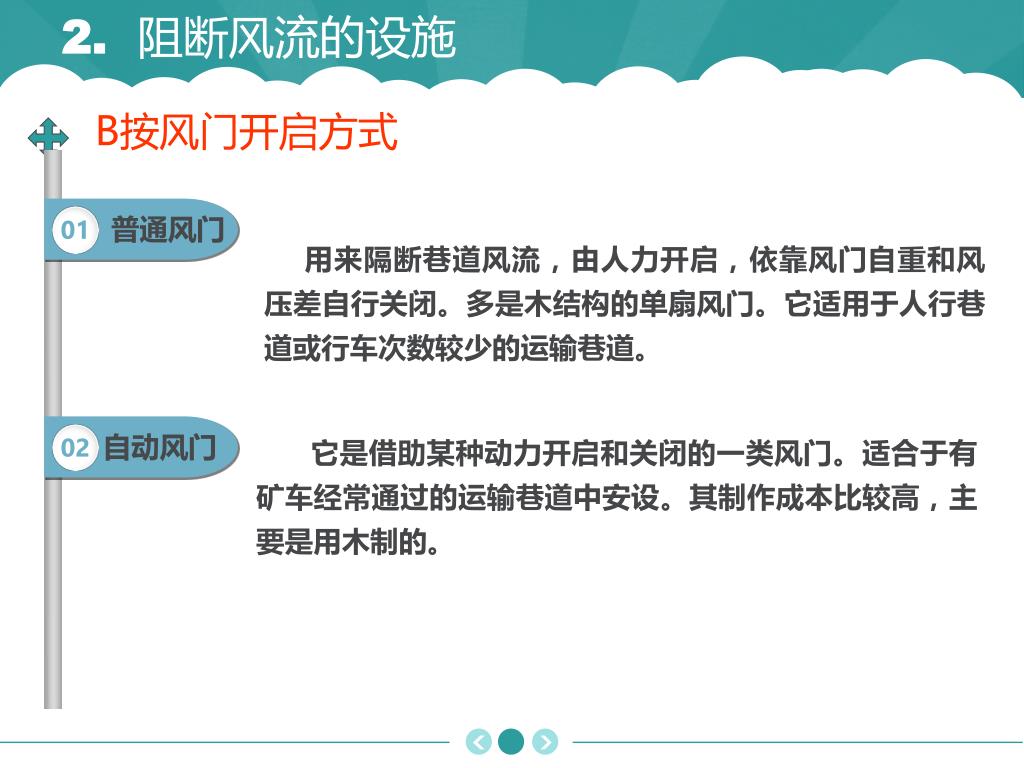 2. 阻断风流的设施

B按风门开启方式

01 普通风门

用来隔断巷道风流，由人力开启，依靠风门自重和风压差自行关闭。多是木结构的单扇风门。它适用于人行巷道或行车次数较少的运输巷道。

02 自动风门

它是借助某种动力开启和关闭的一类风门。适合于有矿车经常通过的运输巷道中安设。其制作成本比较高，主要是用木制的。